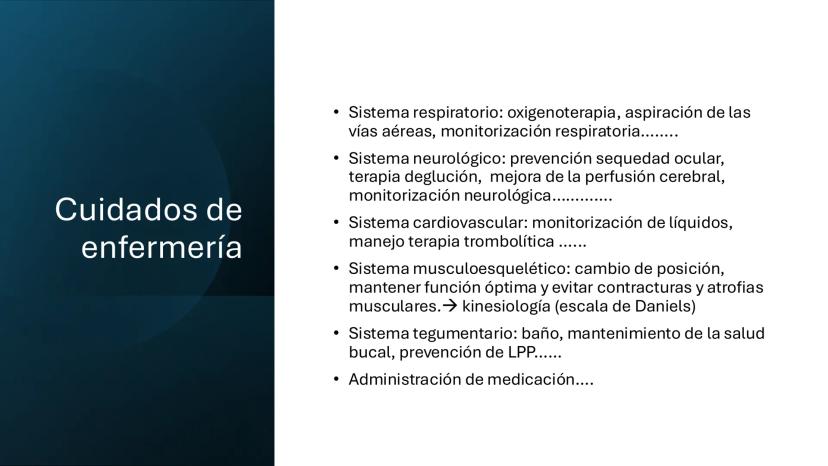 Cuidados de enfermería

• Sistema respiratorio: oxigenoterapia, aspiración de las vías aéreas, monitorización respiratoria........
• Sistema neurológico: prevención sequedad ocular, terapia deglución, mejora de la perfusión cerebral, monitorización neurológica.............
• Sistema cardiovascular: monitorización de líquidos, manejo terapia trombolítica ......
• Sistema musculoesquelético: cambio de posición, mantener función óptima y evitar contracturas y atrofias musculares.→ kinesiología (escala de Daniels)
• Sistema tegumentario: baño, mantenimiento de la salud bucal, prevención de LPP......
• Administración de medicación....